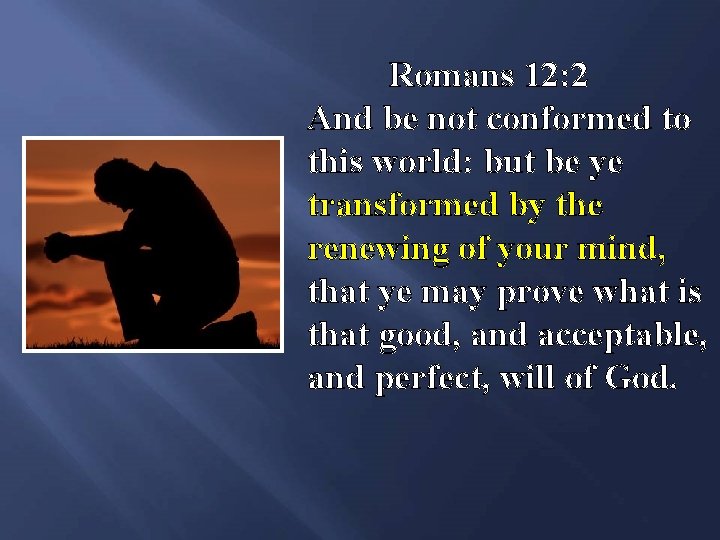 Romans 12:2
And be not conformed to this world: but be ye transformed by the renewing of your mind, that ye may prove what is that good, and acceptable, and perfect, will of God.